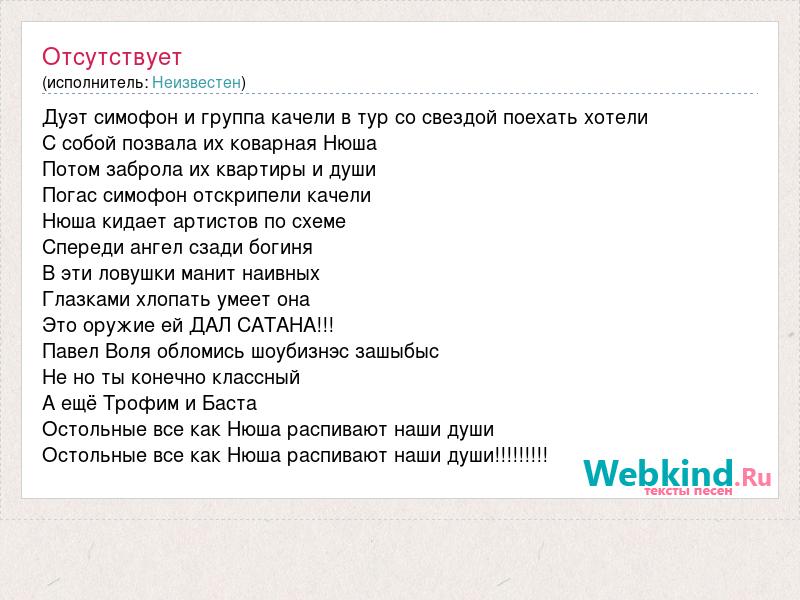 Отсутствует
(исполнитель: Неизвестен)

Дуэт симофон и группа качели в тур со свездой поехать хотели
С собой позвала их коварная Нюша
Потом заброла их квартиры и души
Погас симофон отскрипели качели
Нюша кидает артистов по схеме
Спереди ангел сзади богиня
В эти ловушки манит наивных
Глазками хлопать умеет она
Это оружие ей ДАЛ САТАНА!!!
Павел Воля обломись шоубизнэс зашыбыс
Не но ты конечно классный
А ещё Трофим и Баста
Остольные все как Нюша распивают наши души
Остольные все как Нюша распивают наши души!!!!!!!!!

Webkind.Ru
тексты песен